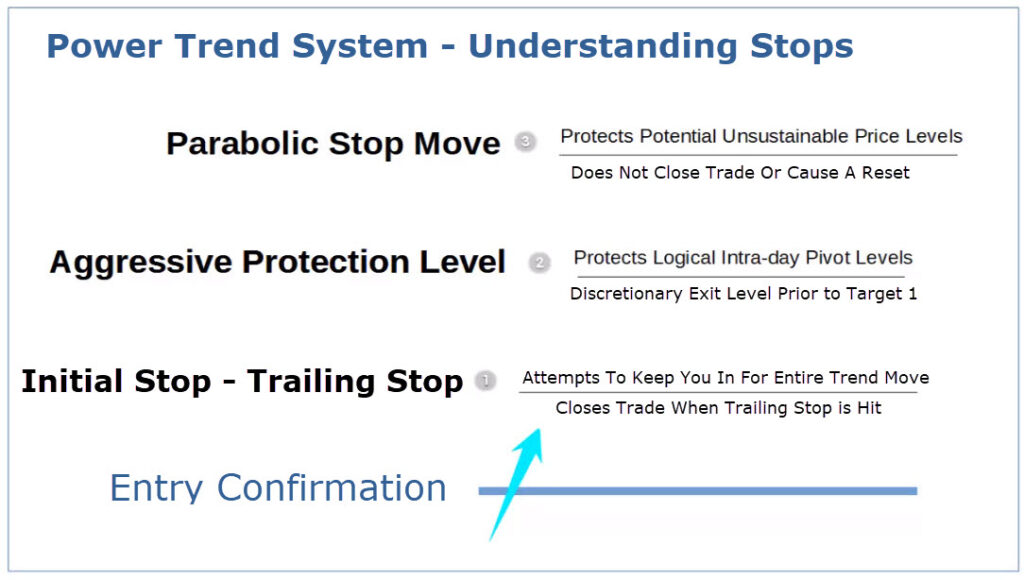 Power Trend System - Understanding Stops

Parabolic Stop Move 3 Protects Potential Unsustainable Price Levels

Does Not Close Trade Or Cause A Reset

Aggressive Protection Level 2 Protects Logical Intra-day Pivot Levels

Discretionary Exit Level Prior to Target 1

Initial Stop - Trailing Stop 1 Attempts To Keep You In For Entire Trend Move

Closes Trade When Trailing Stop is Hit

Entry Confirmation